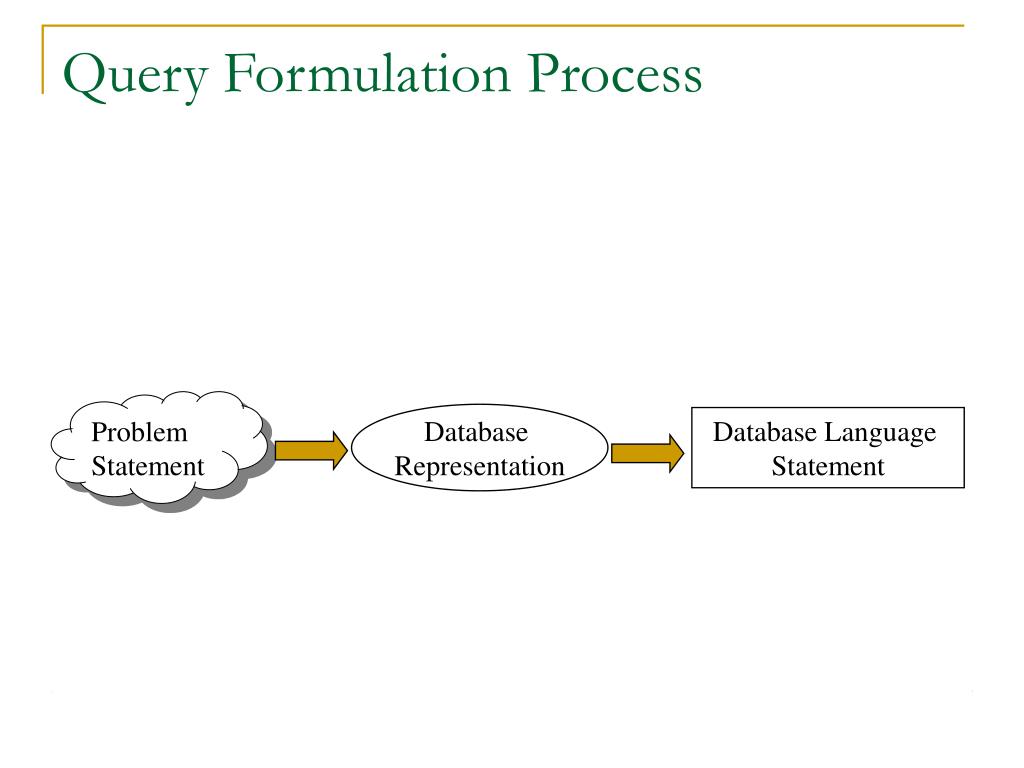 Query Formulation Process

Problem Statement

Database Representation

Database Language Statement